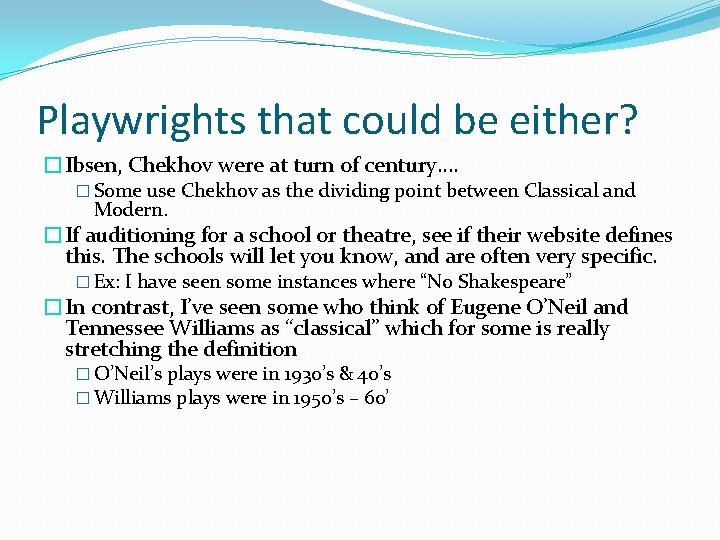 Playwrights that could be either?

Ibsen, Chekhov were at turn of century….

Some use Chekhov as the dividing point between Classical and Modern.

If auditioning for a school or theatre, see if their website defines this. The schools will let you know, and are often very specific.

Ex: I have seen some instances where “No Shakespeare”

In contrast, I’ve seen some who think of Eugene O’Neil and Tennessee Williams as “classical” which for some is really stretching the definition

O’Neil’s plays were in 1930’s & 40’s

Williams plays were in 1950’s – 60’